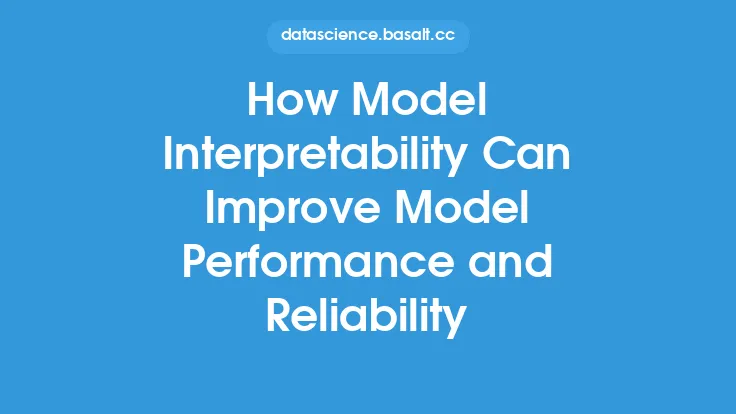 datascience.basalt.cc

How Model Interpretability Can Improve Model Performance and Reliability